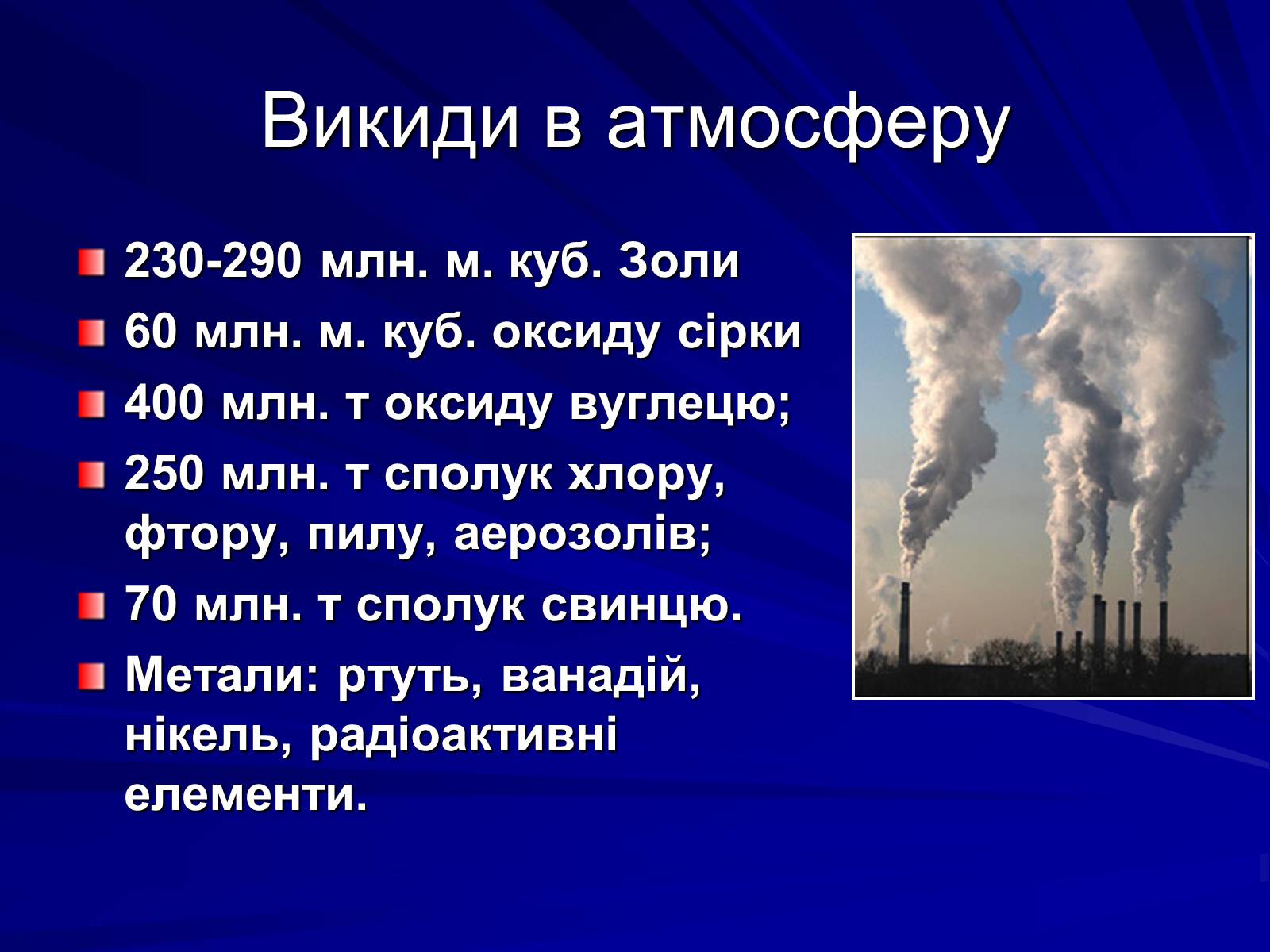 Викиди в атмосферу

230-290 млн. м. куб. Золи
60 млн. м. куб. оксиду сірки
400 млн. т оксиду вуглецю;
250 млн. т сполук хлору, фтору, пилу, аерозолів;
70 млн. т сполук свинцю.
Метали: ртуть, ванадій, нікель, радіоактивні елементи.